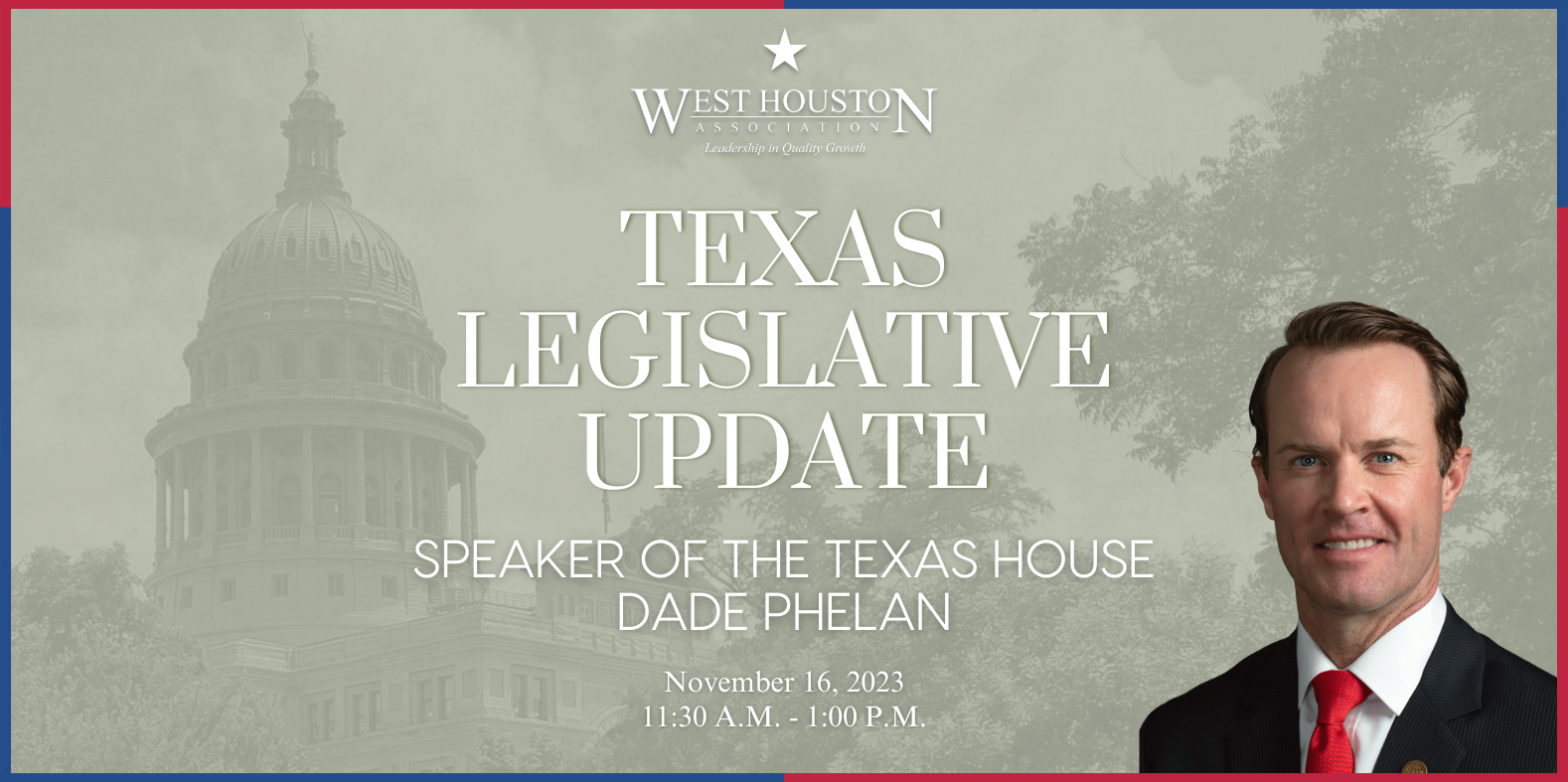 WEST HOUSTON
ASSOCIATION
Leadership in Quality Growth

TEXAS LEGISLATIVE UPDATE

SPEAKER OF THE TEXAS HOUSE
DADE PHELAN

November 16, 2023
11:30 A.M. - 1:00 P.M.